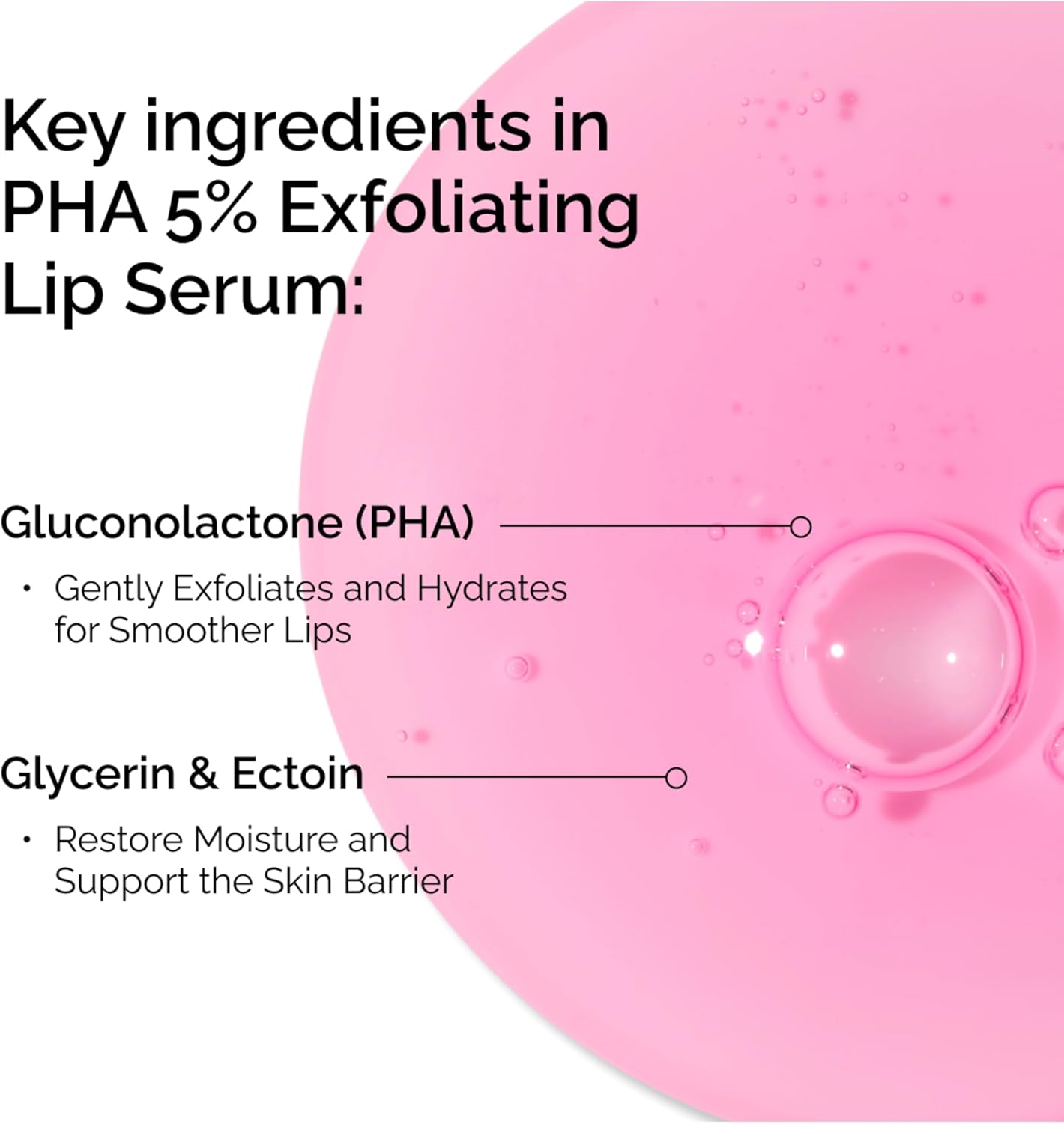 Key ingredients in PHA 5% Exfoliating Lip Serum:

Gluconolactone (PHA)

• Gently Exfoliates and Hydrates for Smoother Lips

Glycerin & Ectoin

• Restore Moisture and Support the Skin Barrier